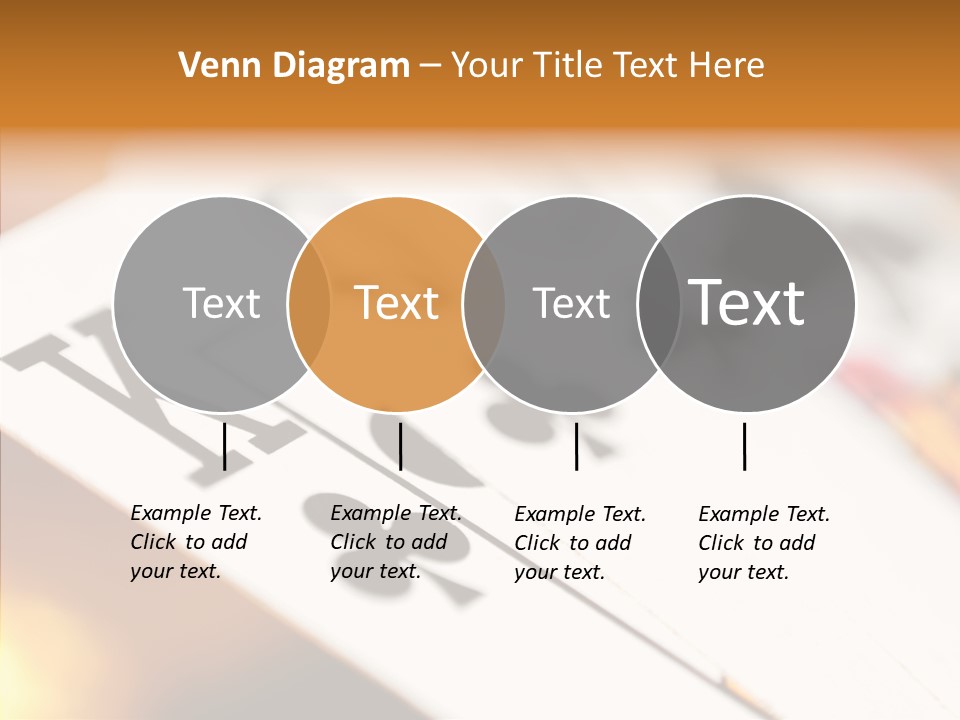 Venn Diagram – Your Title Text Here

Text

Text

Text

Text

Example Text. Click to add your text.

Example Text. Click to add your text.

Example Text. Click to add your text.

Example Text. Click to add your text.